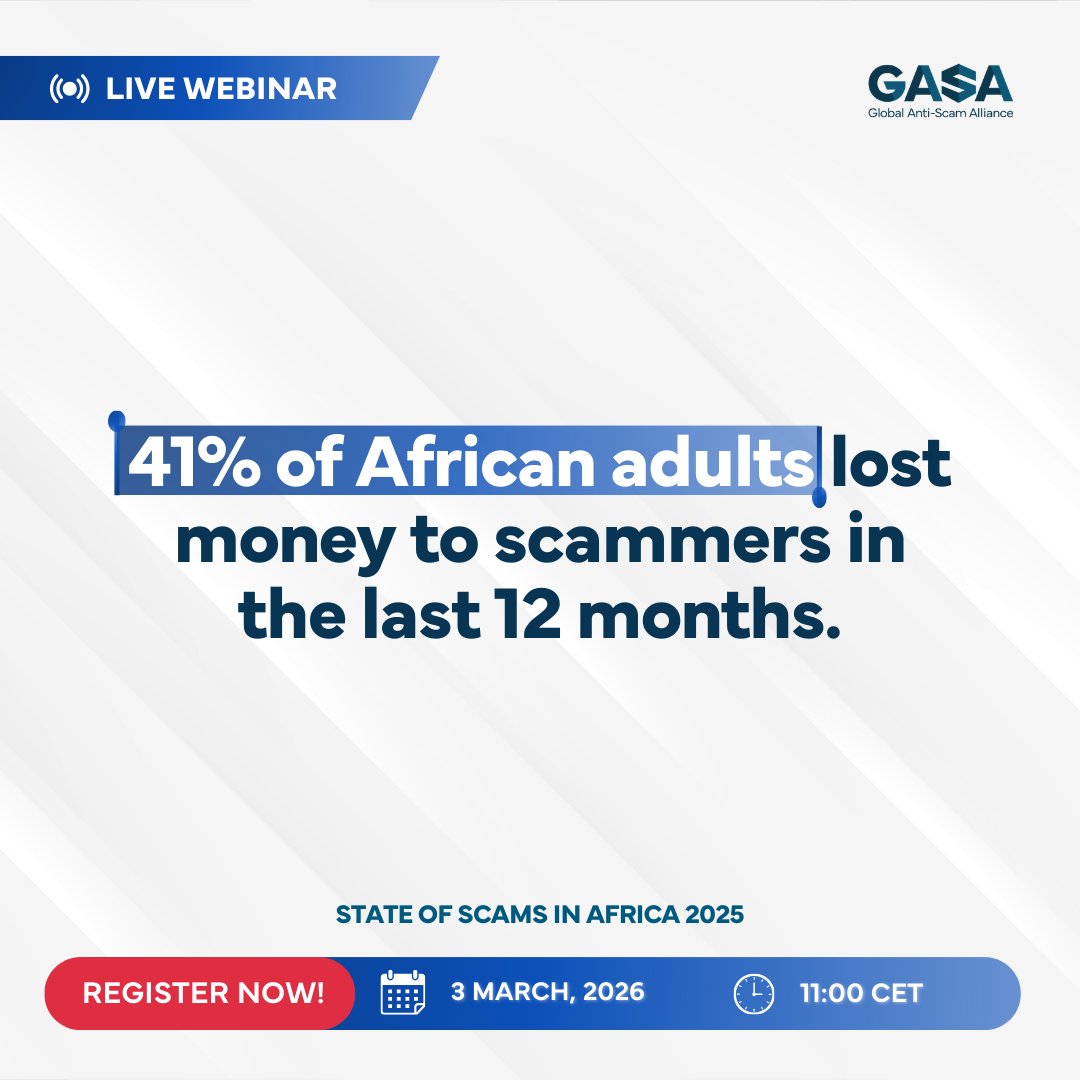 LIVE WEBINAR

GASA
Global Anti-Scam Alliance

41% of African adults lost money to scammers in the last 12 months.

STATE OF SCAMS IN AFRICA 2025

REGISTER NOW!

3 MARCH, 2026

11:00 CET